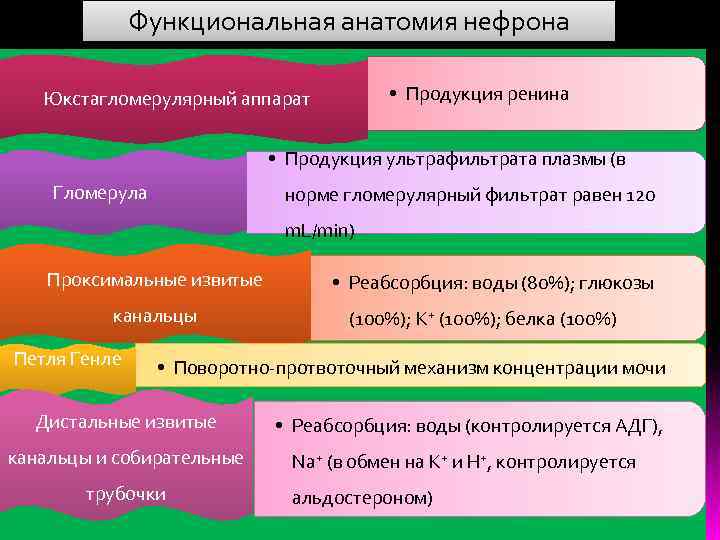 Функциональная анатомия нефрона

Юкстагломерулярный аппарат

• Продукция ренина

Гломерула

• Продукция ультрафильтрата плазмы (в норме гломерулярный фильтрат равен 120 mL/min)

Проксимальные извитые канальцы

• Реабсорбция: воды (80%); глюкозы (100%); $K^+$ (100%); белка (100%)

Петля Генле

• Поворотно-протвоточный механизм концентрации мочи

Дистальные извитые канальцы и собирательные трубочки

• Реабсорбция: воды (контролируется АДГ), $Na^+$ (в обмен на $K^+$ и $H^+$, контролируется альдостероном)